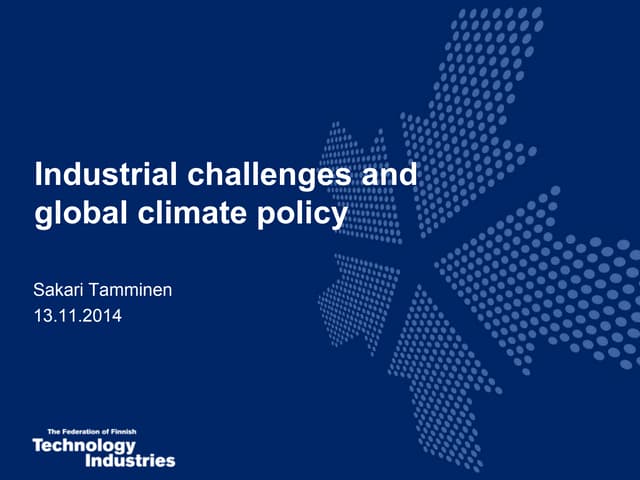 Industrial challenges and global climate policy

Sakari Tamminen
13.11.2014

The Federation of Finnish
Technology
Industries